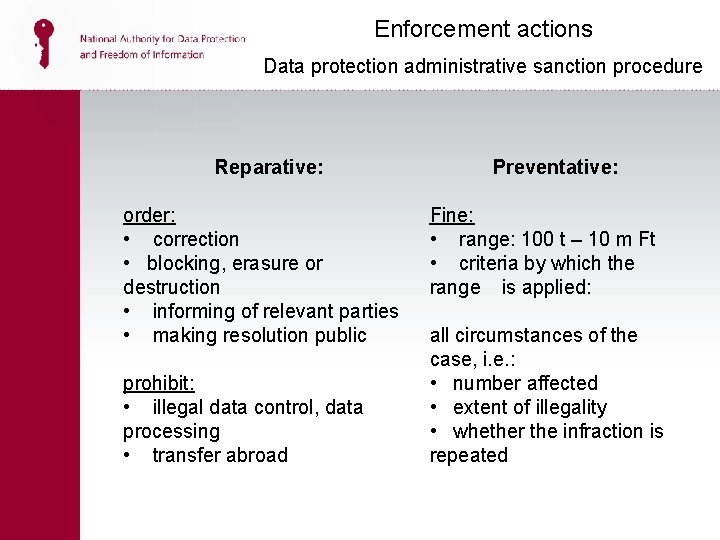 National Authority for Data Protection and Freedom of Information

Enforcement actions

Data protection administrative sanction procedure

Reparative:

order:
• correction
• blocking, erasure or destruction
• informing of relevant parties
• making resolution public

prohibit:
• illegal data control, data processing
• transfer abroad

Preventative:

Fine:
• range: 100 t – 10 m Ft
• criteria by which the range is applied:

all circumstances of the case, i.e.:
• number affected
• extent of illegality
• whether the infraction is repeated